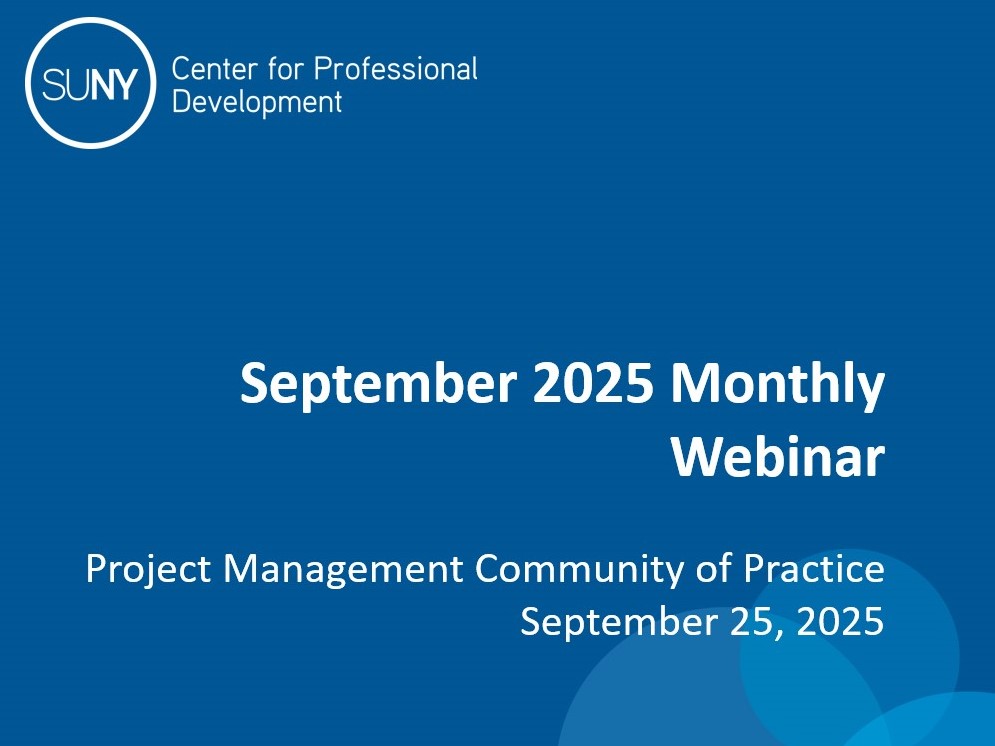 SUNY Center for Professional Development

September 2025 Monthly Webinar

Project Management Community of Practice
September 25, 2025